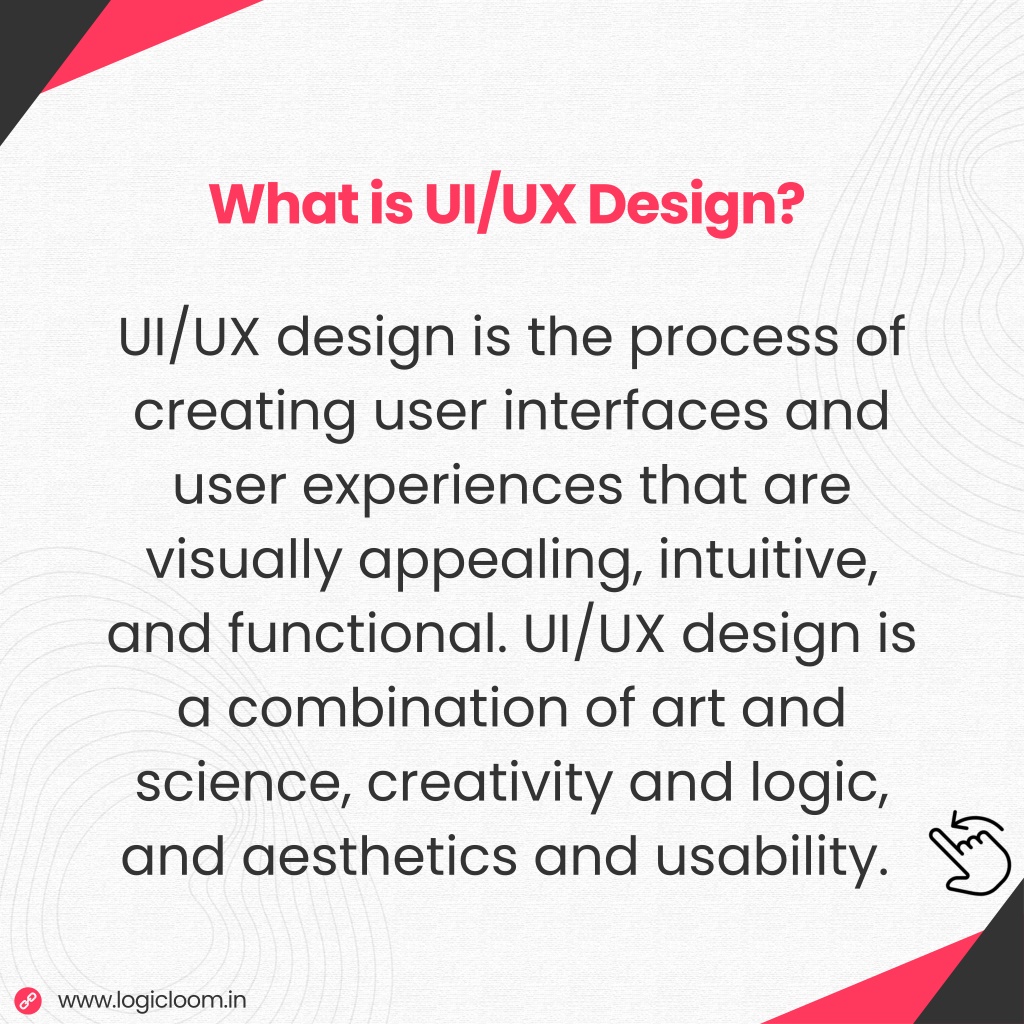 What is UI/UX Design?

UI/UX design is the process of creating user interfaces and user experiences that are visually appealing, intuitive, and functional. UI/UX design is a combination of art and science, creativity and logic, and aesthetics and usability.

www.logicloom.in